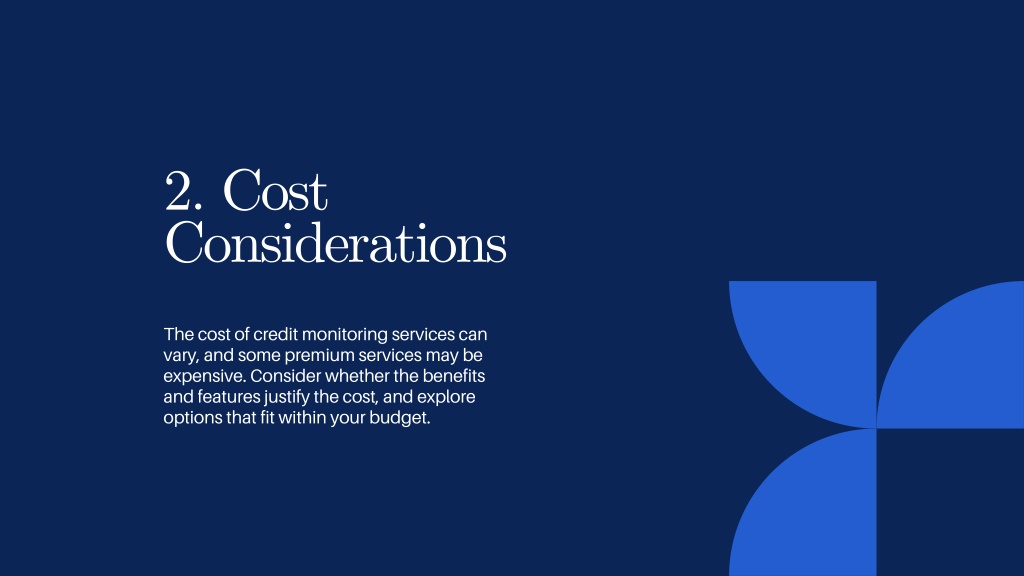 2. Cost Considerations

The cost of credit monitoring services can vary, and some premium services may be expensive. Consider whether the benefits and features justify the cost, and explore options that fit within your budget.